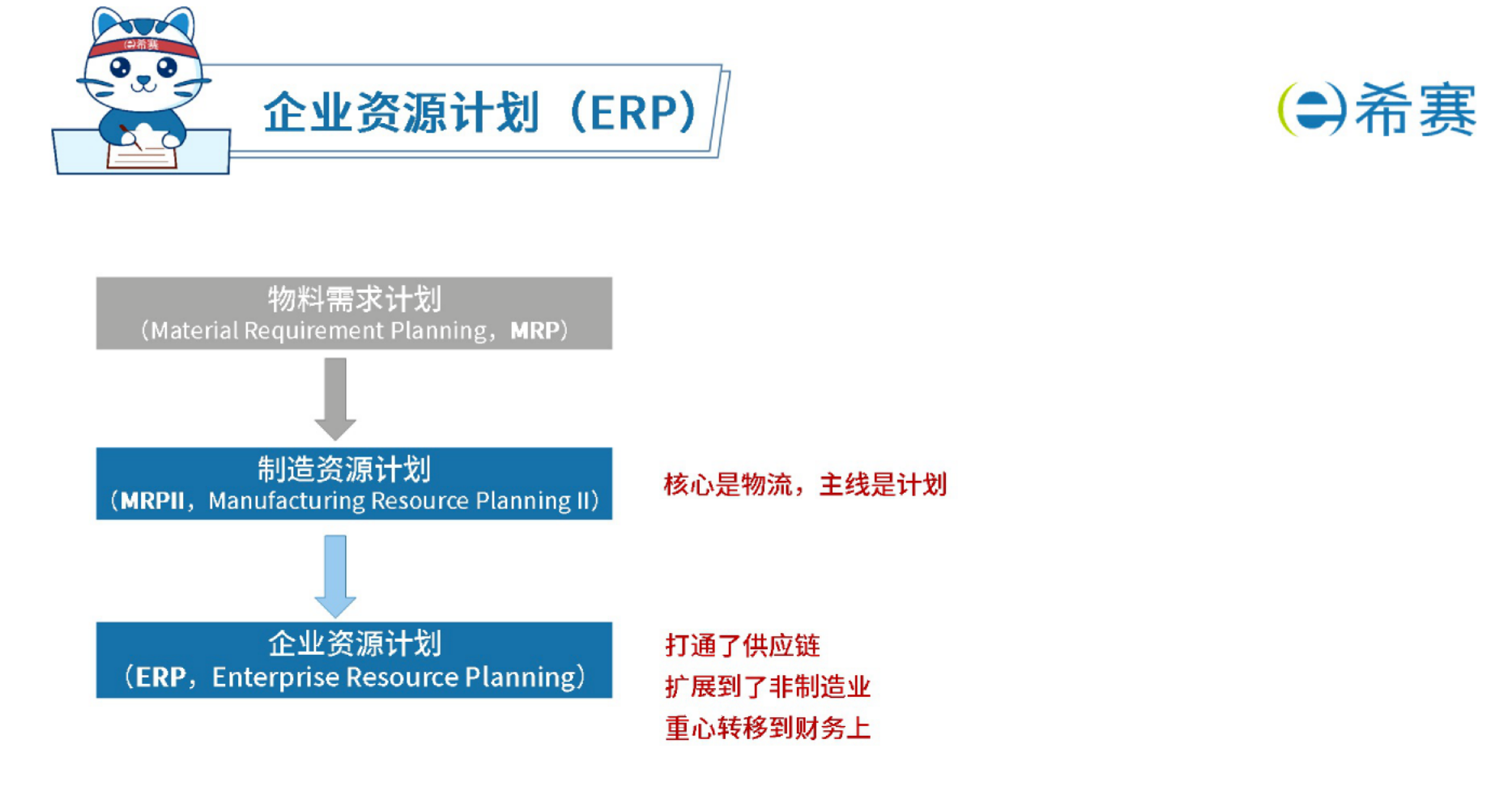 希赛

企业资源计划（ERP）

希赛

物料需求计划
（Material Requirement Planning，MRP）

制造资源计划
（MRPII，Manufacturing Resource Planning II）

核心是物流，主线是计划

企业资源计划
（ERP，Enterprise Resource Planning）

打通了供应链
扩展到了非制造业
重心转移到财务上